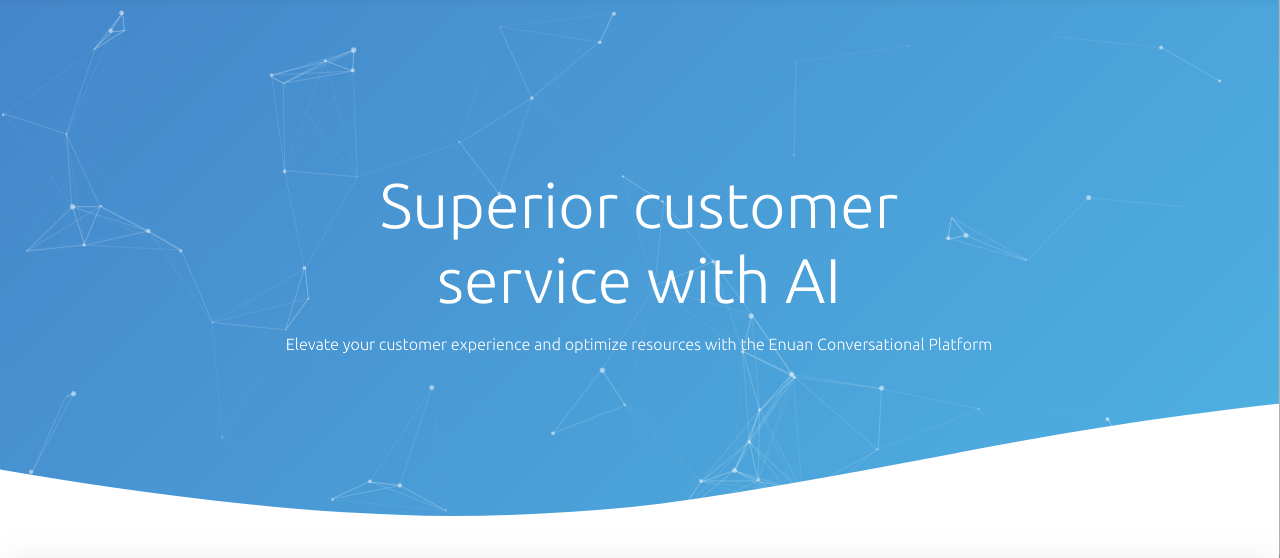 Superior customer service with AI

Elevate your customer experience and optimize resources with the Enuan Conversational Platform